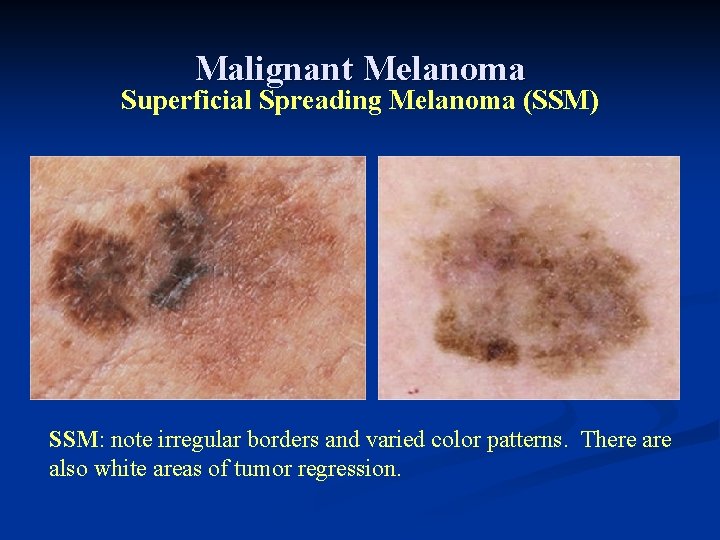 Malignant Melanoma
Superficial Spreading Melanoma (SSM)

SSM: note irregular borders and varied color patterns. There are also white areas of tumor regression.